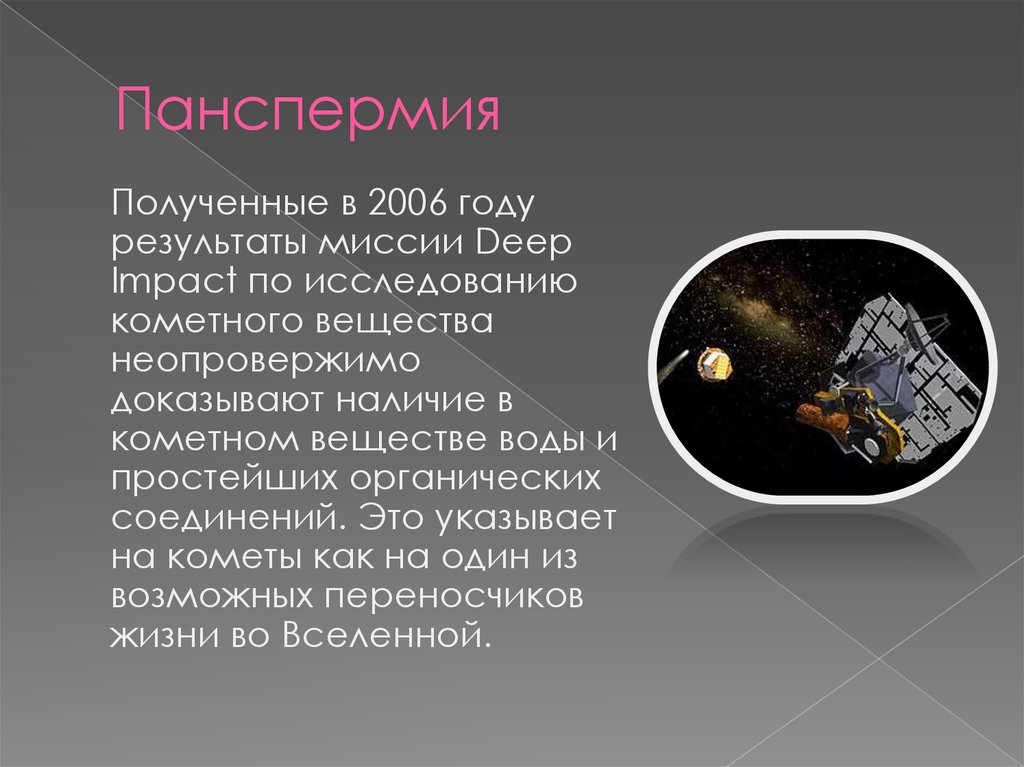 Панспермия

Полученные в 2006 году результаты миссии Deep Impact по исследованию кометного вещества неопровержимо доказывают наличие в кометном веществе воды и простейших органических соединений. Это указывает на кометы как на один из возможных переносчиков жизни во Вселенной.